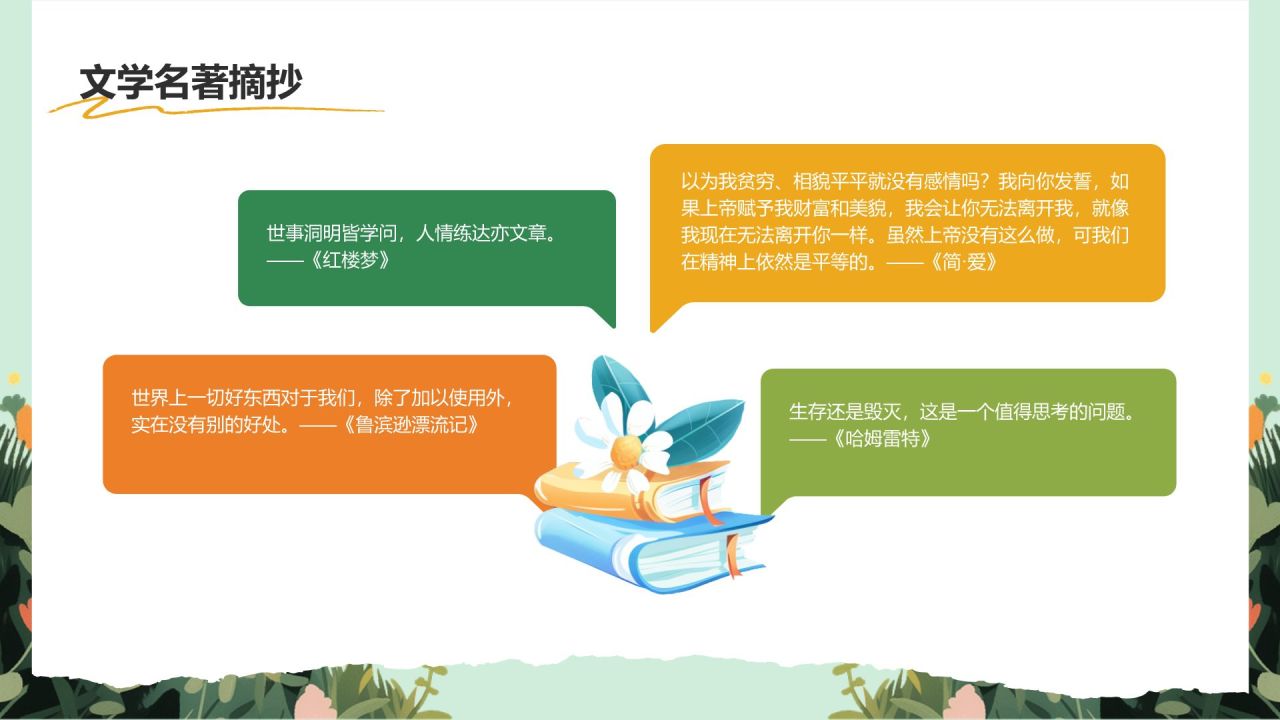 文学名著摘抄

世事洞明皆学问，人情练达亦文章。——《红楼梦》

以为我贫穷、相貌平平就没有感情吗？我向你发誓，如果上帝赋予我财富和美貌，我会让你无法离开我，就像我现在无法离开你一样。虽然上帝没有这么做，可我们在精神上依然是平等的。——《简·爱》

世界上一切好东西对于我们，除了加以使用外，实在没有别的好处。——《鲁滨逊漂流记》

生存还是毁灭，这是一个值得思考的问题。——《哈姆雷特》